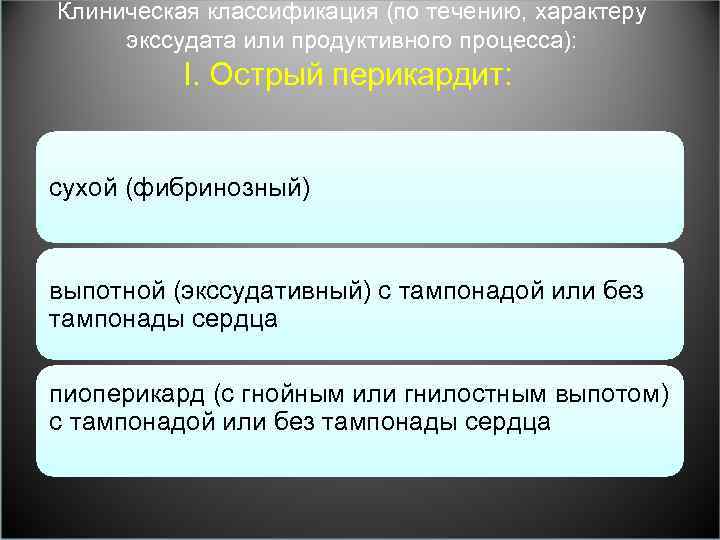 Клиническая классификация (по течению, характеру экссудата или продуктивного процесса):
I. Острый перикардит:

сухой (фибринозный)

выпотной (экссудативный) с тампонадой или без тампонады сердца

пиоперикард (с гнойным или гнилостным выпотом) с тампонадой или без тампонады сердца